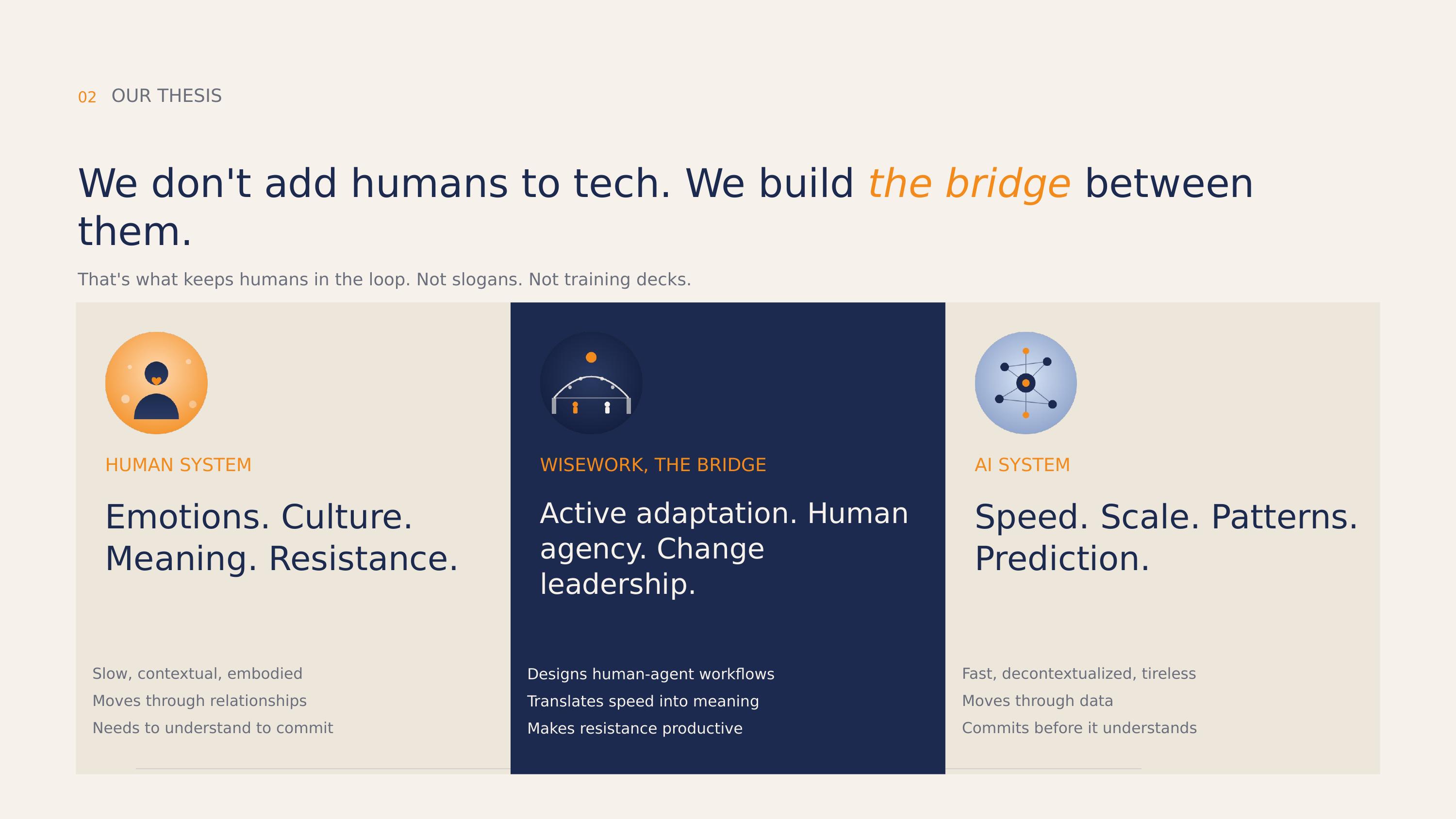 02 OUR THESIS

We don't add humans to tech. We build the bridge between them.

That's what keeps humans in the loop. Not slogans. Not training decks.

HUMAN SYSTEM

Emotions. Culture. Meaning. Resistance.

Slow, contextual, embodied
Moves through relationships
Needs to understand to commit

WISEWORK, THE BRIDGE

Active adaptation. Human agency. Change leadership.

Designs human-agent workflows
Translates speed into meaning
Makes resistance productive

AI SYSTEM

Speed. Scale. Patterns. Prediction.

Fast, decontextualized, tireless
Moves through data
Commits before it understands